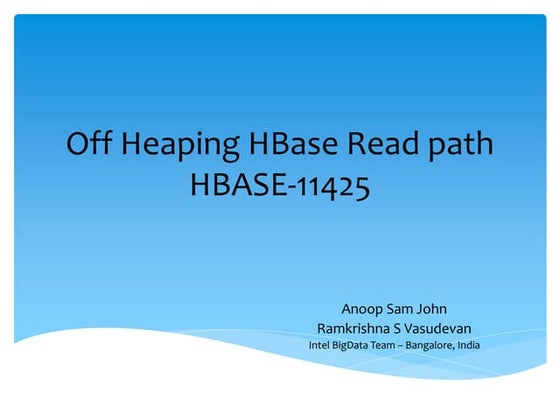 Off Heaping HBase Read path
HBASE-11425

Anoop Sam John
Ramkrishna S Vasudevan
Intel BigData Team – Bangalore, India